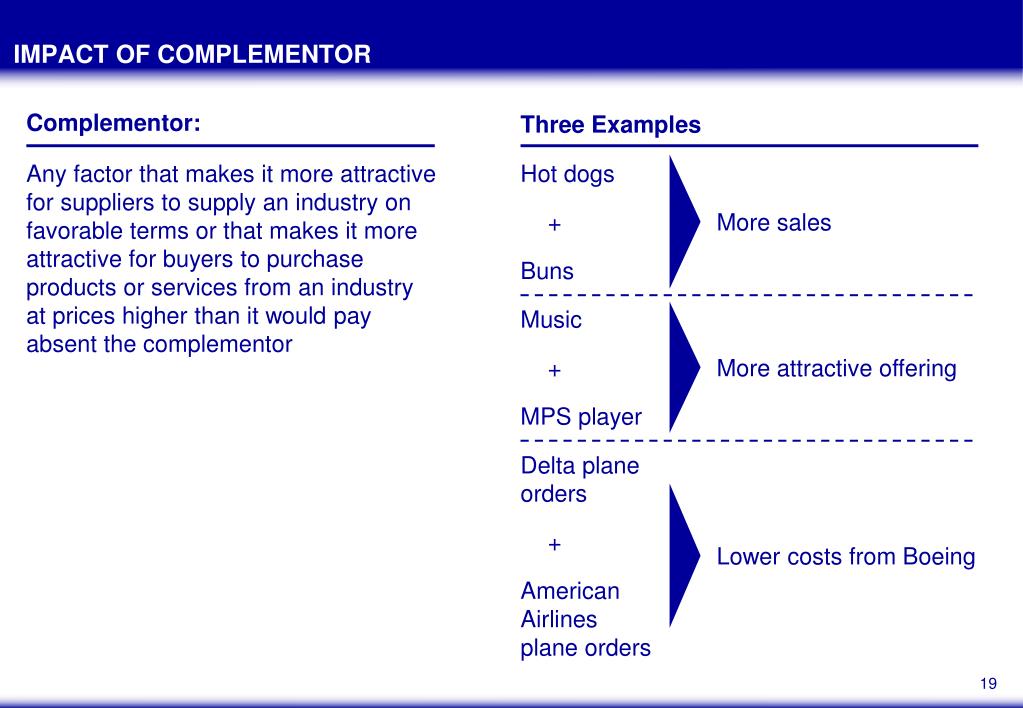 IMPACT OF COMPLEMENTOR

Complementor:

Any factor that makes it more attractive for suppliers to supply an industry on favorable terms or that makes it more attractive for buyers to purchase products or services from an industry at prices higher than it would pay absent the complementor

Three Examples

Hot dogs

+

Buns

More sales

Music

+

MPS player

More attractive offering

Delta plane orders

+

American Airlines plane orders

Lower costs from Boeing

19